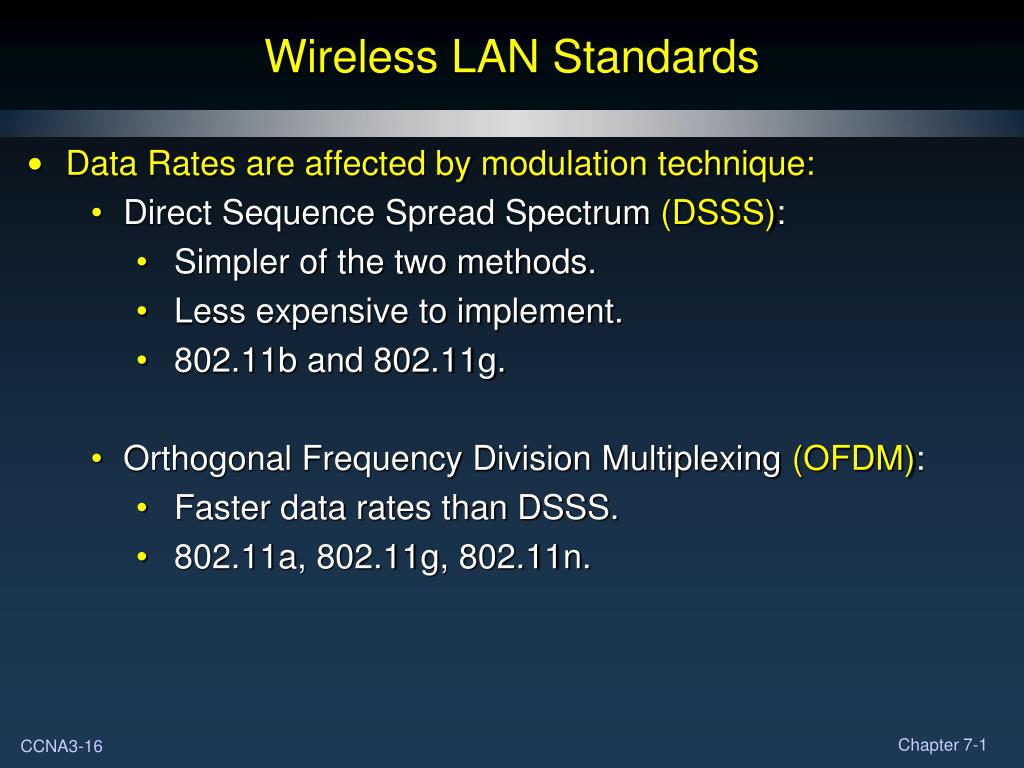 Wireless LAN Standards

• Data Rates are affected by modulation technique:
  • Direct Sequence Spread Spectrum (DSSS):
    • Simpler of the two methods.
    • Less expensive to implement.
    • 802.11b and 802.11g.

  • Orthogonal Frequency Division Multiplexing (OFDM):
    • Faster data rates than DSSS.
    • 802.11a, 802.11g, 802.11n.

CCNA3-16

Chapter 7-1